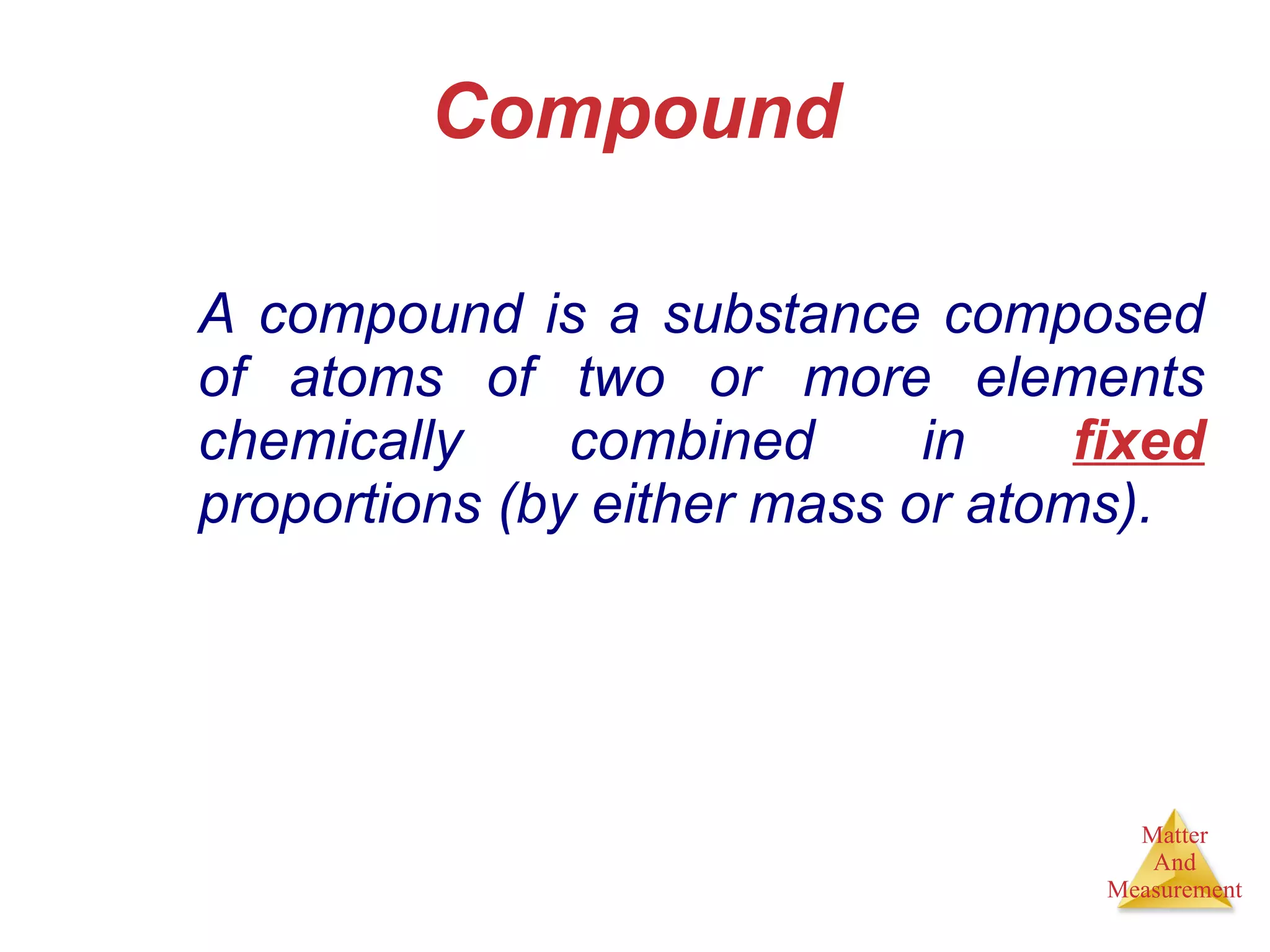 Compound

A compound is a substance composed of atoms of two or more elements chemically combined in fixed proportions (by either mass or atoms).

Matter
And
Measurement